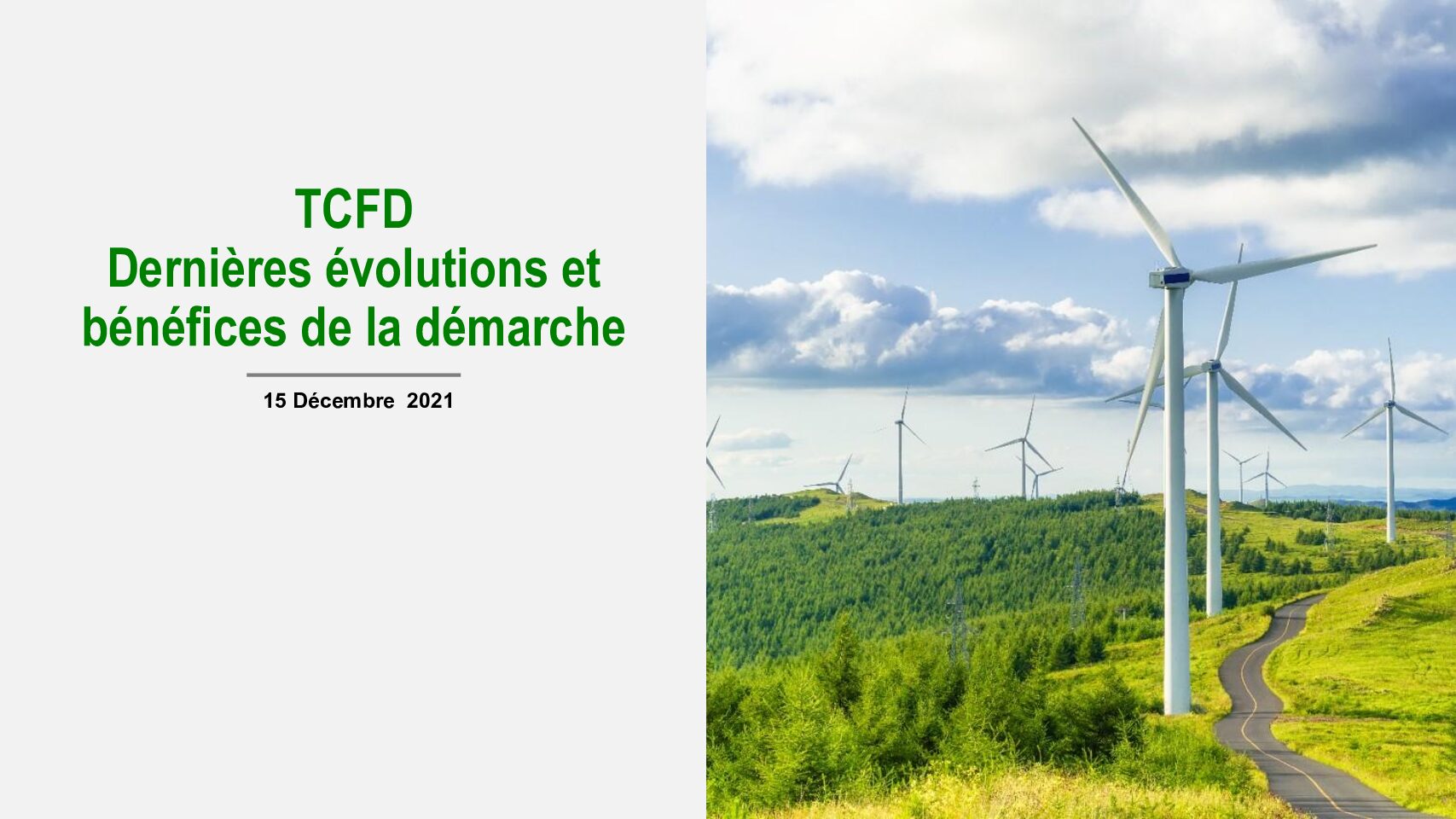 TCFD
Dernières évolutions et bénéfices de la démarche

15 Décembre 2021